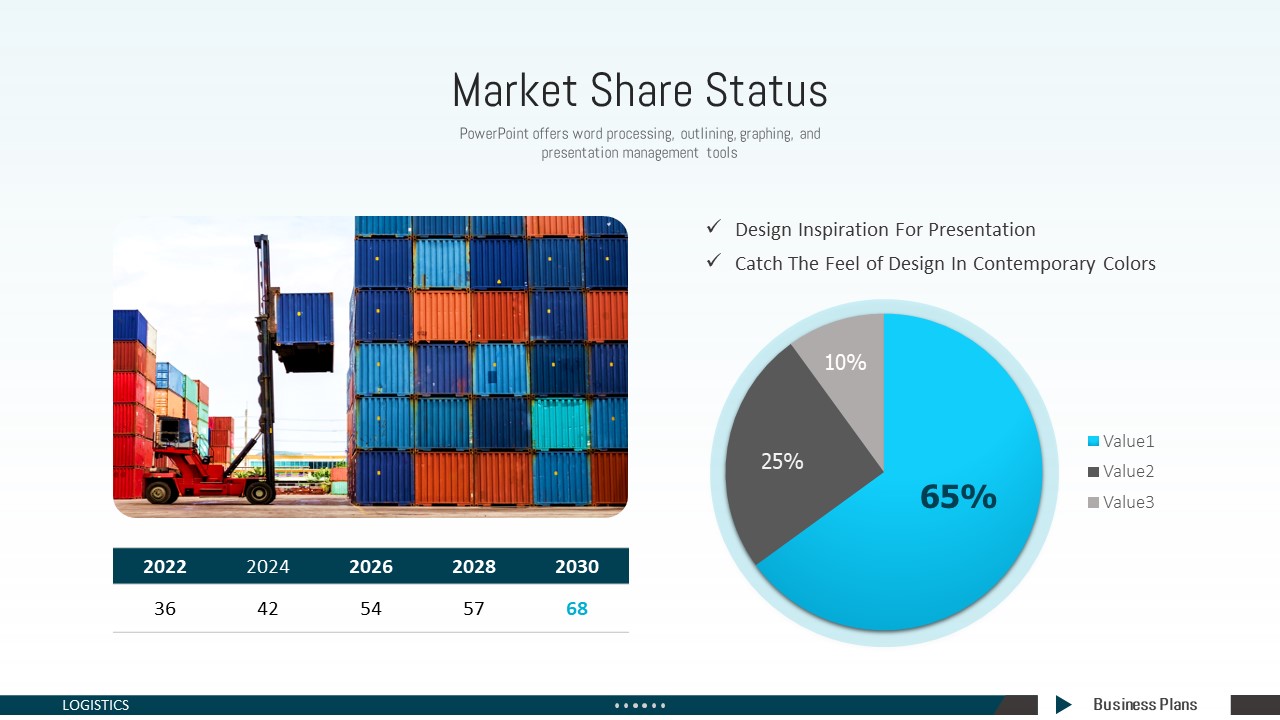 Market Share Status

PowerPoint offers word processing, outlining, graphing, and presentation management tools

✓ Design Inspiration For Presentation
✓ Catch The Feel of Design In Contemporary Colors

| 2022 | 2024 | 2026 | 2028 | 2030 |
|---|---|---|---|---|
| 36 | 42 | 54 | 57 | 68 |

10%
25%
65%

Value1
Value2
Value3

LOGISTICS
Business Plans